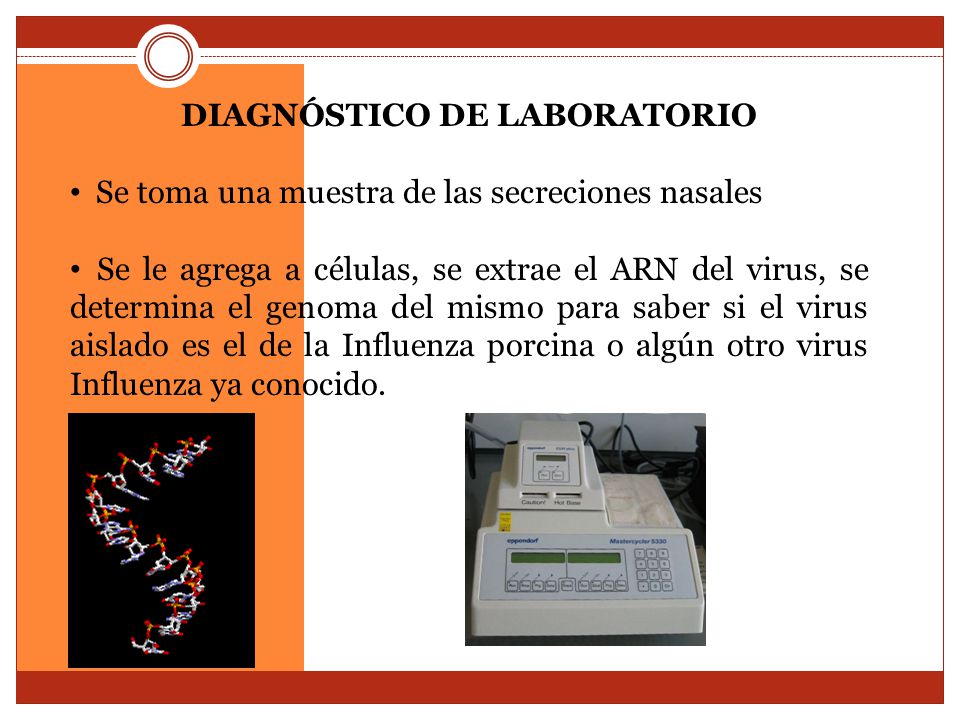 DIAGNÓSTICO DE LABORATORIO

• Se toma una muestra de las secreciones nasales

• Se le agrega a células, se extrae el ARN del virus, se determina el genoma del mismo para saber si el virus aislado es el de la Influenza porcina o algún otro virus Influenza ya conocido.

Caution! Hot Base

eppendorf

Mastercycler 5330